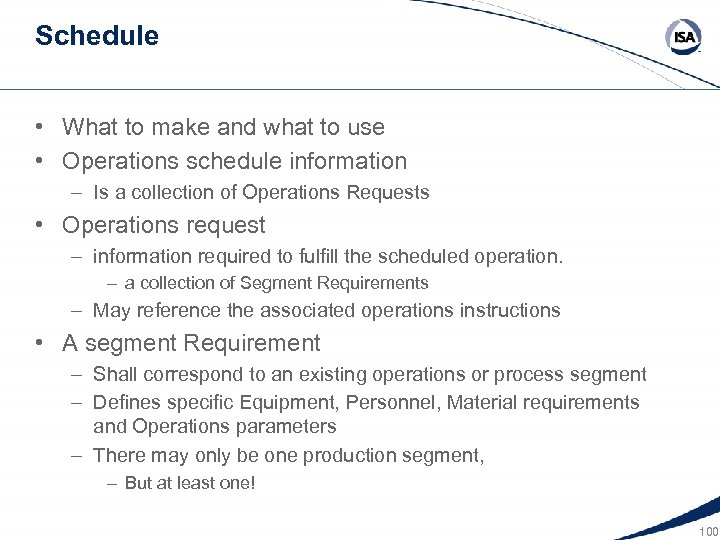 Schedule

ISA

• What to make and what to use
• Operations schedule information
– Is a collection of Operations Requests
• Operations request
– information required to fulfill the scheduled operation.
– a collection of Segment Requirements
– May reference the associated operations instructions
• A segment Requirement
– Shall correspond to an existing operations or process segment
– Defines specific Equipment, Personnel, Material requirements and Operations parameters
– There may only be one production segment,
– But at least one!

100